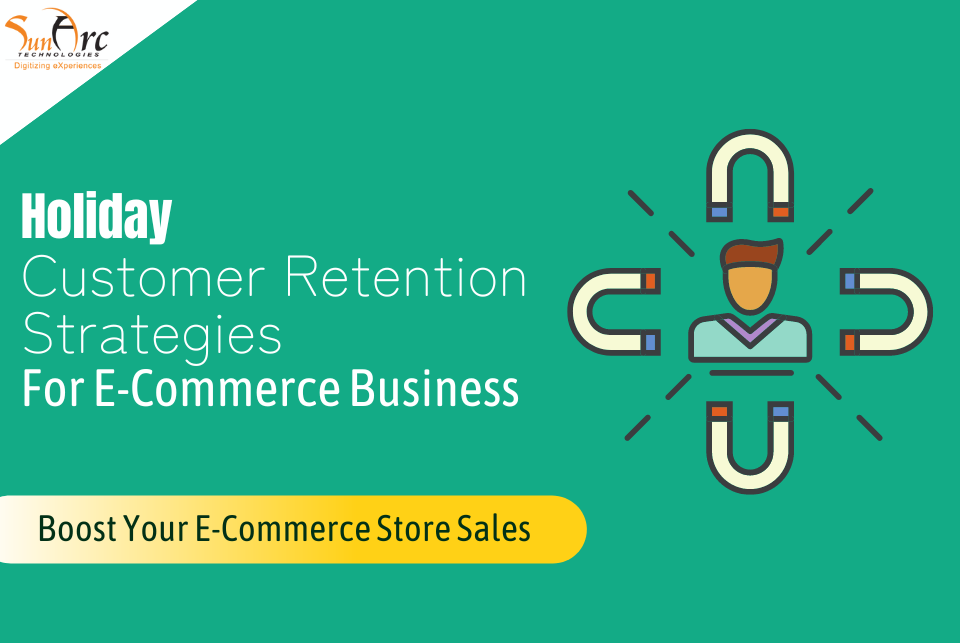 SunArc
TECHNOLOGIES
Digitizing eXperiences

Holiday
Customer Retention Strategies
For E-Commerce Business

Boost Your E-Commerce Store Sales